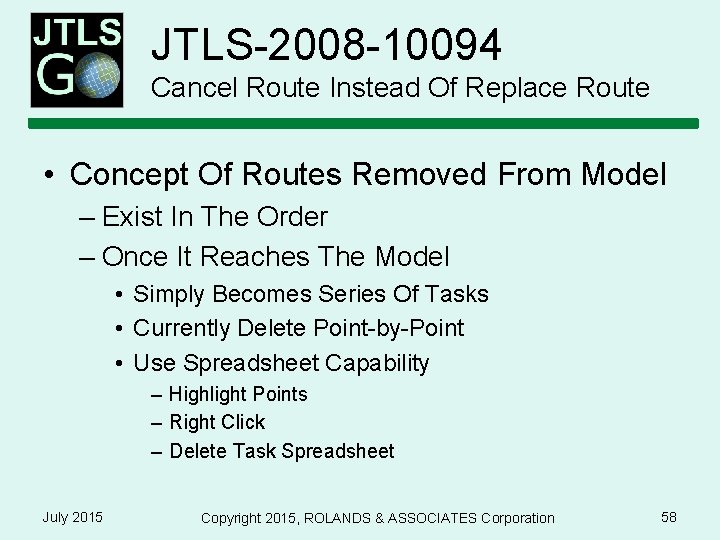 JTLS GO

JTLS-2008-10094
Cancel Route Instead Of Replace Route

• Concept Of Routes Removed From Model
– Exist In The Order
– Once It Reaches The Model
• Simply Becomes Series Of Tasks
• Currently Delete Point-by-Point
• Use Spreadsheet Capability
– Highlight Points
– Right Click
– Delete Task Spreadsheet

July 2015
Copyright 2015, ROLANDS & ASSOCIATES Corporation
58